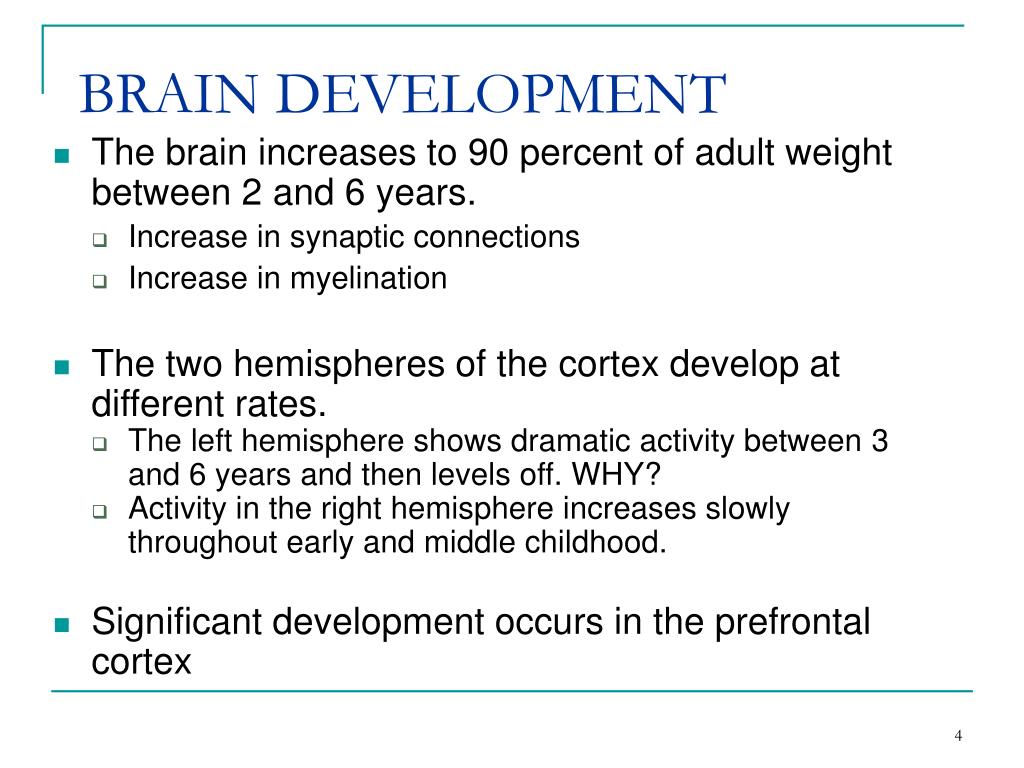 BRAIN DEVELOPMENT

- The brain increases to 90 percent of adult weight between 2 and 6 years.
  - Increase in synaptic connections
  - Increase in myelination

- The two hemispheres of the cortex develop at different rates.
  - The left hemisphere shows dramatic activity between 3 and 6 years and then levels off. WHY?
  - Activity in the right hemisphere increases slowly throughout early and middle childhood.

- Significant development occurs in the prefrontal cortex

4